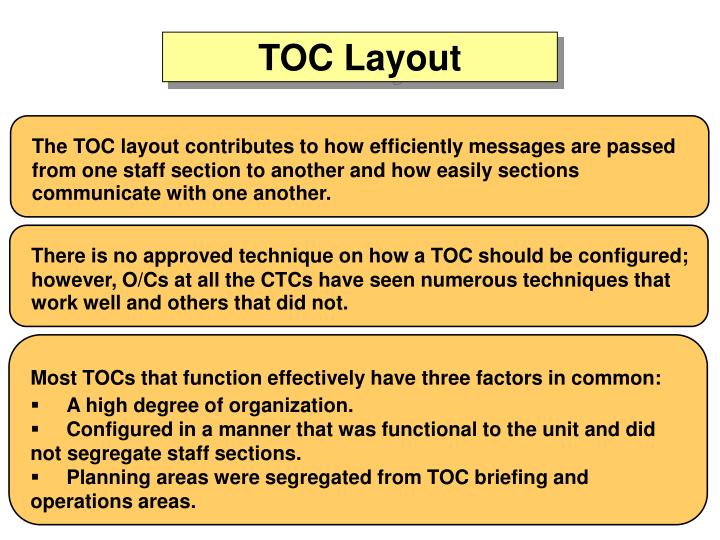 TOC Layout

The TOC layout contributes to how efficiently messages are passed from one staff section to another and how easily sections communicate with one another.

There is no approved technique on how a TOC should be configured; however, O/Cs at all the CTCs have seen numerous techniques that work well and others that did not.

Most TOCs that function effectively have three factors in common:
▪ A high degree of organization.
▪ Configured in a manner that was functional to the unit and did not segregate staff sections.
▪ Planning areas were segregated from TOC briefing and operations areas.